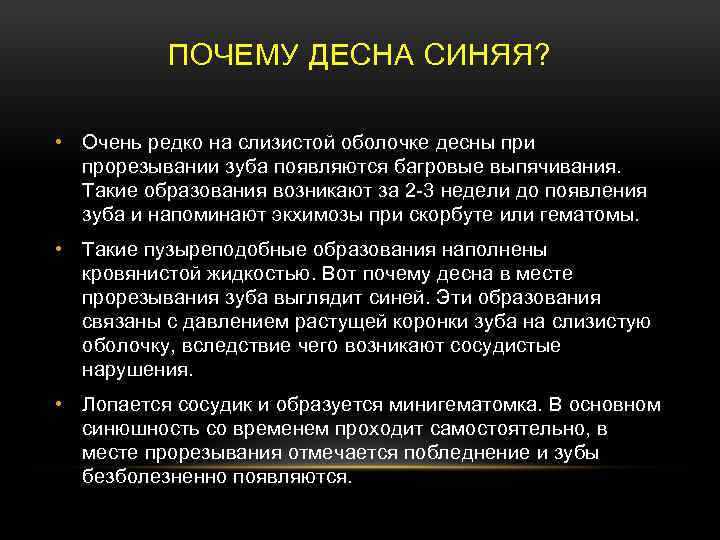 ПОЧЕМУ ДЕСНА СИНЯЯ?

• Очень редко на слизистой оболочке десны при прорезывании зуба появляются багровые выпячивания. Такие образования возникают за 2-3 недели до появления зуба и напоминают экхимозы при скорбуте или гематомы.

• Такие пузыреподобные образования наполнены кровянистой жидкостью. Вот почему десна в месте прорезывания зуба выглядит синей. Эти образования связаны с давлением растущей коронки зуба на слизистую оболочку, вследствие чего возникают сосудистые нарушения.

• Лопается сосудик и образуется минигематомка. В основном синюшность со временем проходит самостоятельно, в месте прорезывания отмечается побледнение и зубы безболезненно появляются.